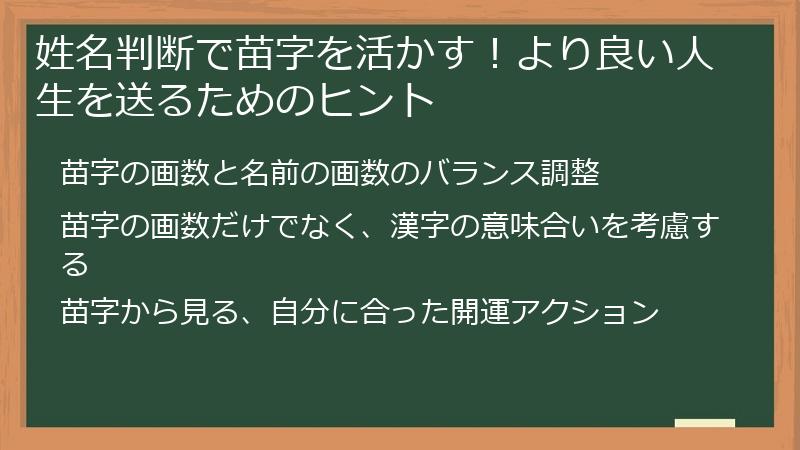 姓名判断で苗字を活かす！より良い人生を送るためのヒント

苗字の画数と名前の画数のバランス調整

苗字の画数だけでなく、漢字の意味合いを考慮する

苗字から見る、自分に合った開運アクション